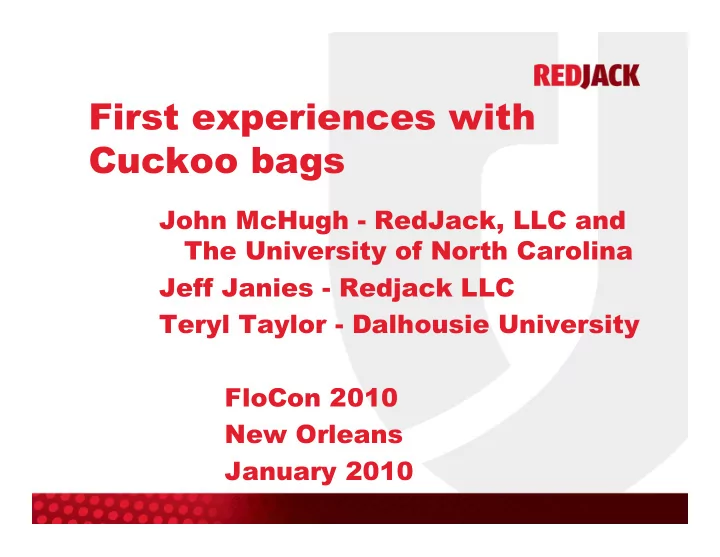 REDJACK

First experiences with Cuckoo bags

John McHugh - RedJack, LLC and The University of North Carolina
Jeff Janies - Redjack LLC
Teryl Taylor - Dalhousie University

FloCon 2010
New Orleans
January 2010